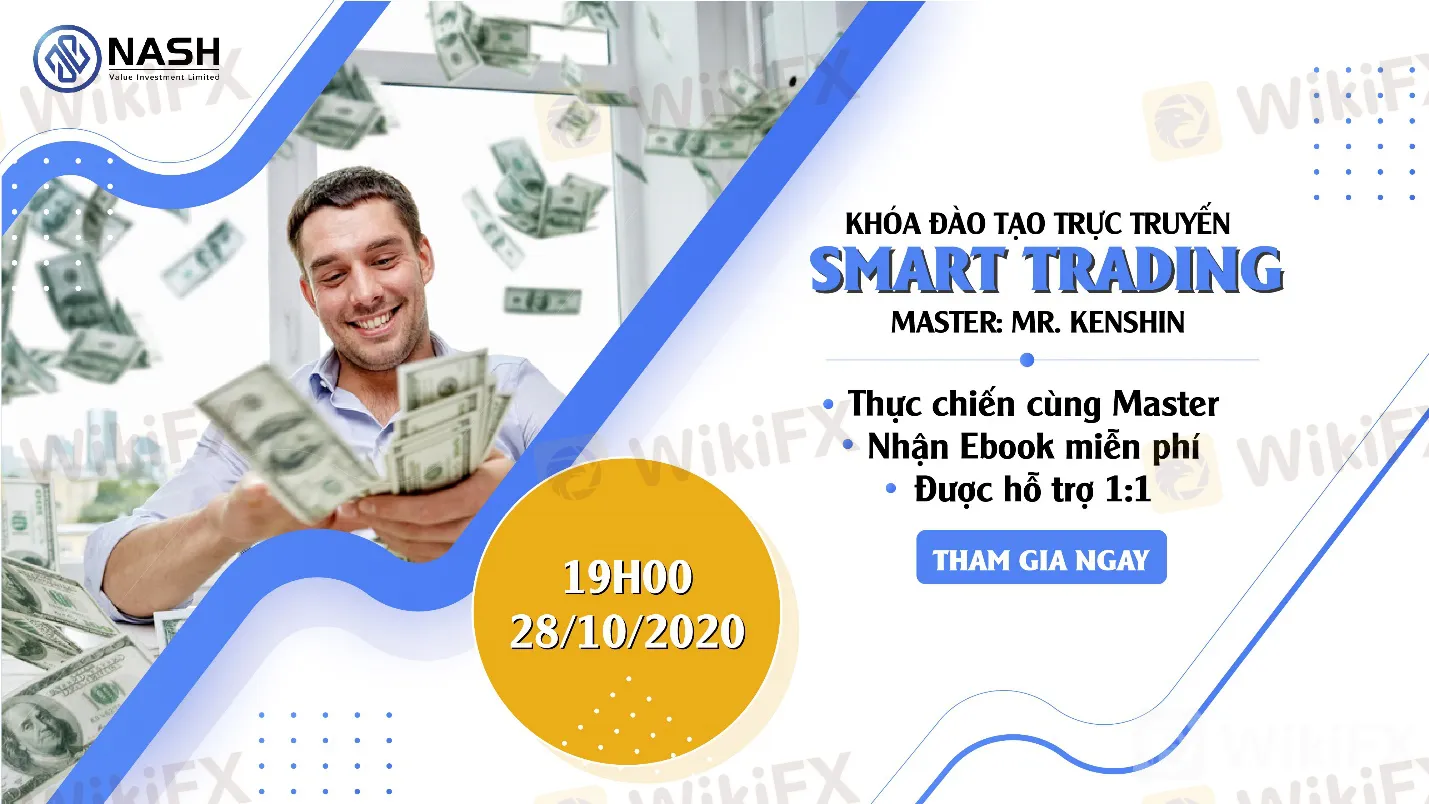 NASH
Value Investment Limited

WikiFX

KHÓA ĐÀO TẠO TRỰC TRUYẾN
SMART TRADING
MASTER: MR. KENSHIN

• Thực chiến cùng Master
• Nhận Ebook miễn phí
• Được hỗ trợ 1:1

THAM GIA NGAY

19H00
28/10/2020